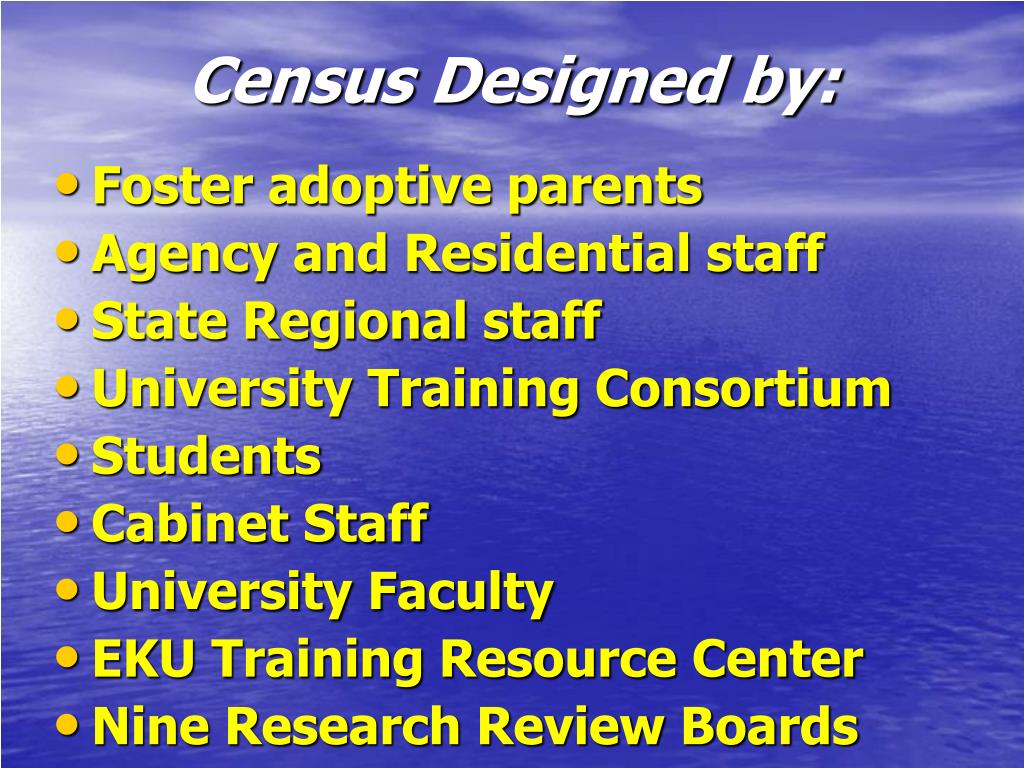 Census Designed by:

• Foster adoptive parents
• Agency and Residential staff
• State Regional staff
• University Training Consortium
• Students
• Cabinet Staff
• University Faculty
• EKU Training Resource Center
• Nine Research Review Boards